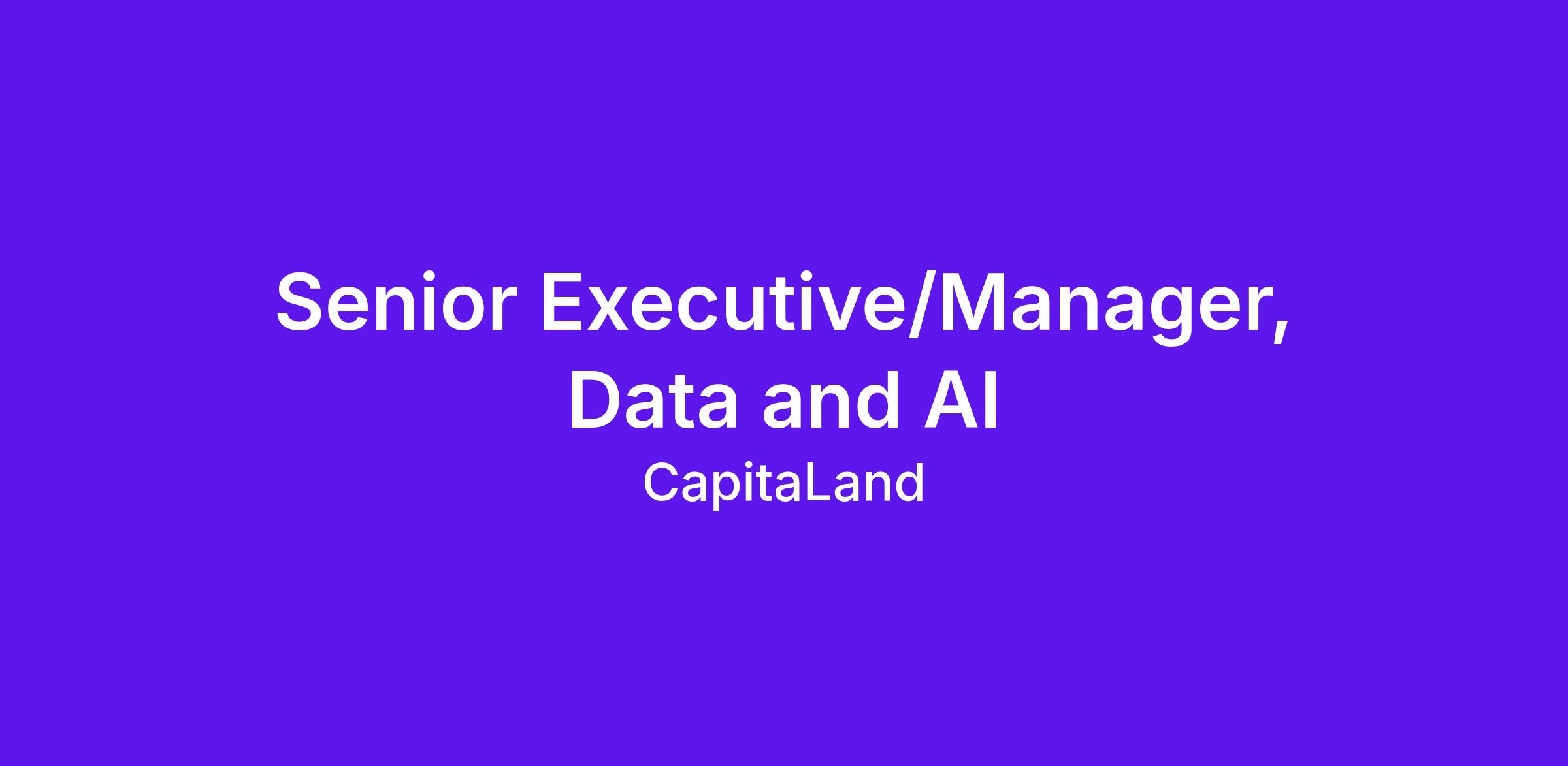 Senior Executive/Manager, Data and AI

CapitaLand